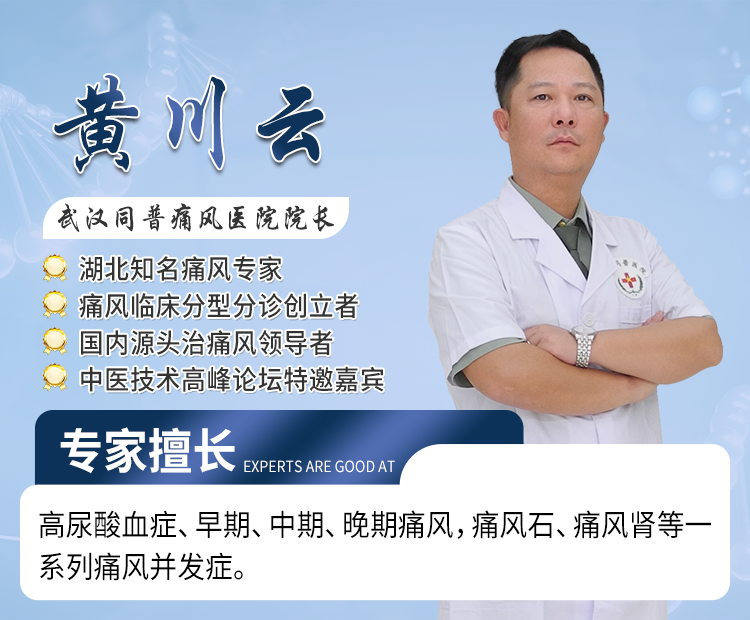 黄川云

武汉同普痛风医院院长

湖北知名痛风专家
痛风临床分型分诊创立者
国内源头治痛风领导者
中医技术高峰论坛特邀嘉宾

专家擅长 EXPERTS ARE GOOD AT

高尿酸血症、早期、中期、晚期痛风，痛风石、痛风肾等一系列痛风并发症。